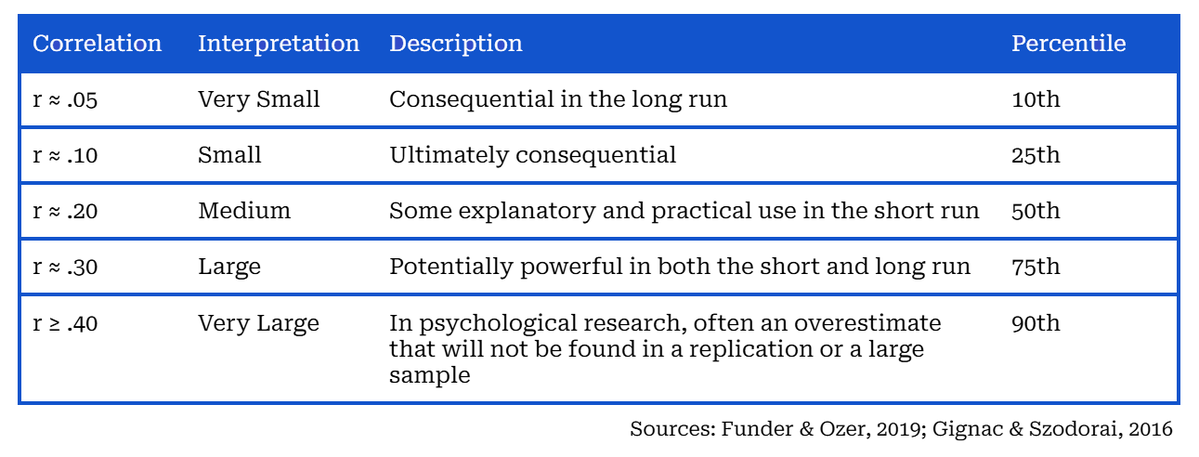 | Correlation | Interpretation | Description | Percentile |
|---|---|---|---|
| r ≈ .05 | Very Small | Consequential in the long run | 10th |
| r ≈ .10 | Small | Ultimately consequential | 25th |
| r ≈ .20 | Medium | Some explanatory and practical use in the short run | 50th |
| r ≈ .30 | Large | Potentially powerful in both the short and long run | 75th |
| r ≥ .40 | Very Large | In psychological research, often an overestimate that will not be found in a replication or a large sample | 90th |

Sources: Funder & Ozer, 2019; Gignac & Szodorai, 2016